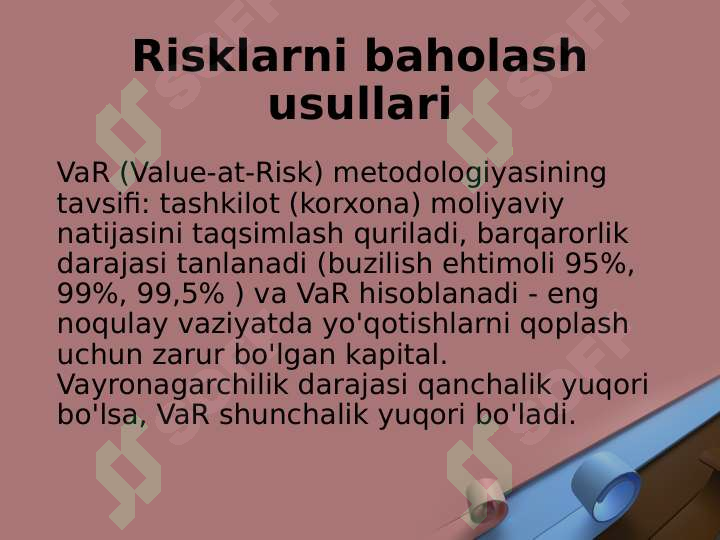 Risklarni baholash usullari

VaR (Value-at-Risk) metodologiyasining tavsifi: tashkilot (korxona) moliyaviy natijasini taqsimlash quriladi, barqarorlik darajasi tanlanadi (buzilish ehtimoli 95%, 99%, 99,5% ) va VaR hisoblanadi - eng noqulay vaziyatda yo'qotishlarni qoplash uchun zarur bo'lgan kapital. Vayronagarchilik darajasi qanchalik yuqori bo'lsa, VaR shunchalik yuqori bo'ladi.